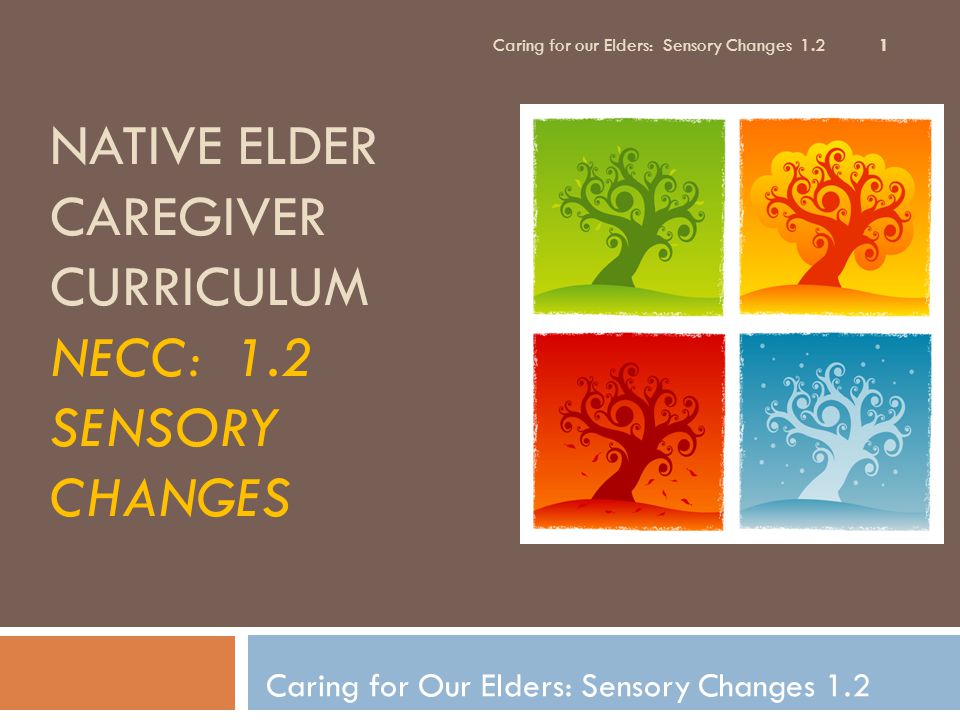 Caring for our Elders: Sensory Changes 1.2 1

NATIVE ELDER CAREGIVER CURRICULUM
NECC: 1.2
SENSORY CHANGES

Caring for Our Elders: Sensory Changes 1.2